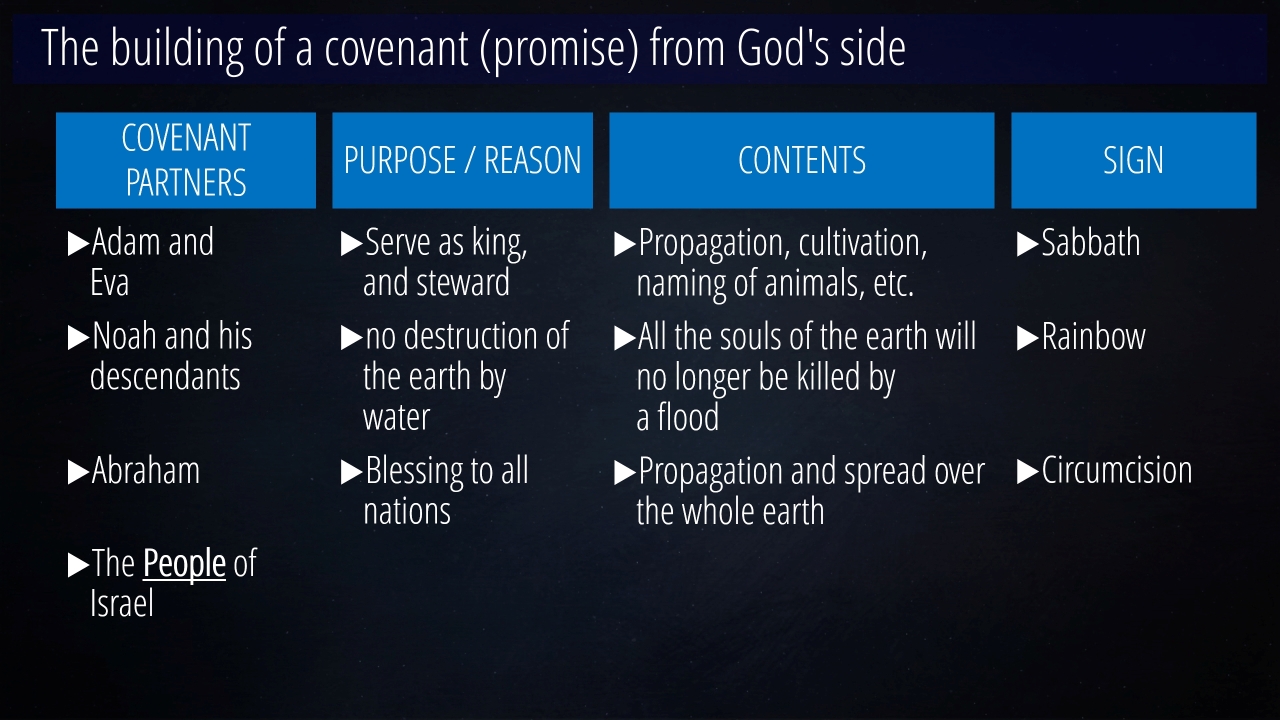 The building of a covenant (promise) from God's side

| COVENANT PARTNERS | PURPOSE / REASON | CONTENTS | SIGN |
|---|---|---|---|
| ▶Adam and Eva | ▶Serve as king, and steward | ▶Propagation, cultivation, naming of animals, etc. | ▶Sabbath |
| ▶Noah and his descendants | ▶no destruction of the earth by water | ▶All the souls of the earth will no longer be killed by a flood | ▶Rainbow |
| ▶Abraham | ▶Blessing to all nations | ▶Propagation and spread over the whole earth | ▶Circumcision |
| ▶The People of Israel | | | |